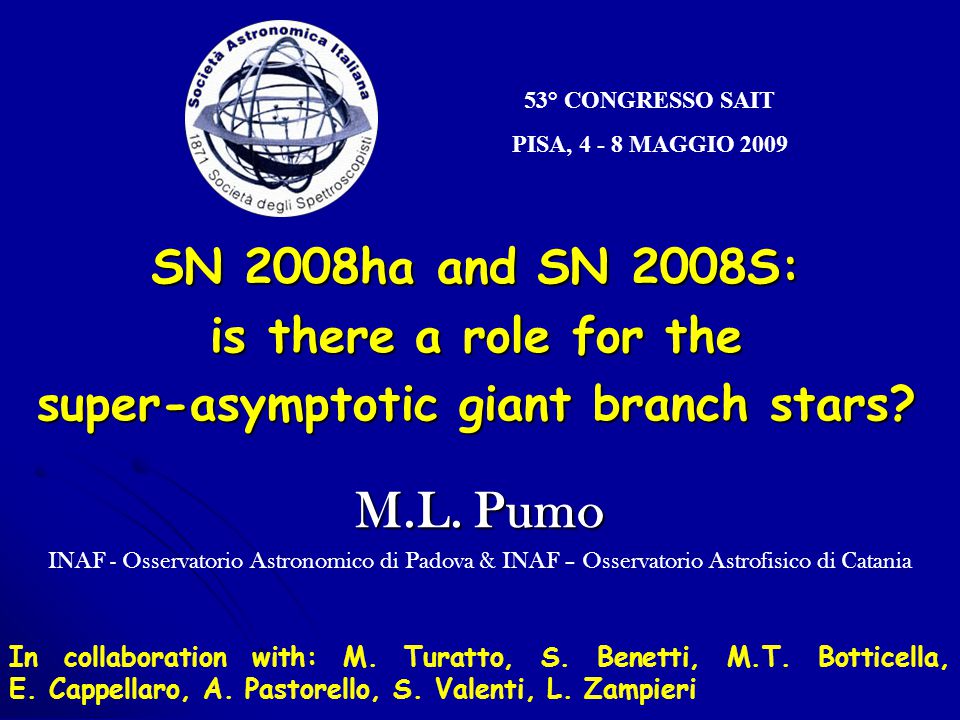 Società Astronomica Italiana
1871 Società degli Spettroscopisti

53° CONGRESSO SAIT
PISA, 4 - 8 MAGGIO 2009

SN 2008ha and SN 2008S:
is there a role for the
super-asymptotic giant branch stars?

M.L. Pumo

INAF - Osservatorio Astronomico di Padova & INAF – Osservatorio Astrofisico di Catania

In collaboration with: M. Turatto, S. Benetti, M.T. Botticella, E. Cappellaro, A. Pastorello, S. Valenti, L. Zampieri